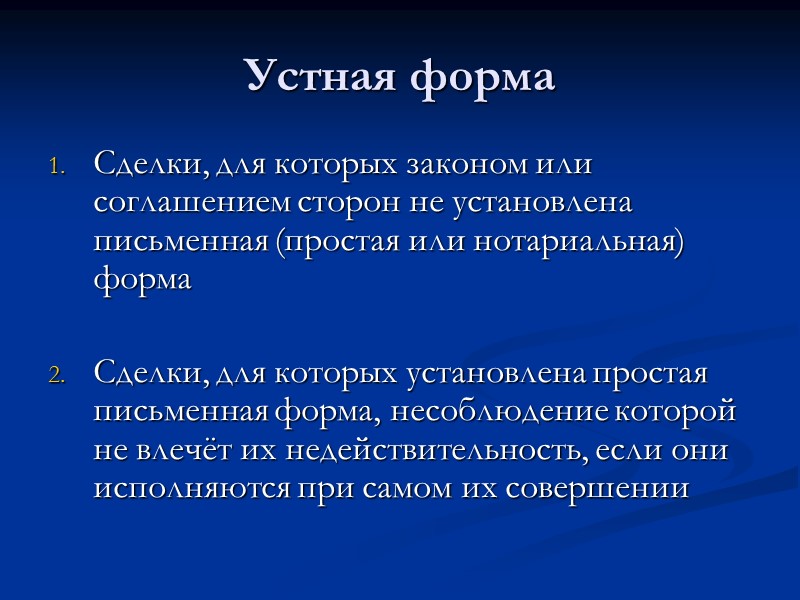 Устная форма

1. Сделки, для которых законом или соглашением сторон не установлена письменная (простая или нотариальная) форма

2. Сделки, для которых установлена простая письменная форма, несоблюдение которой не влечёт их недействительность, если они исполняются при самом их совершении